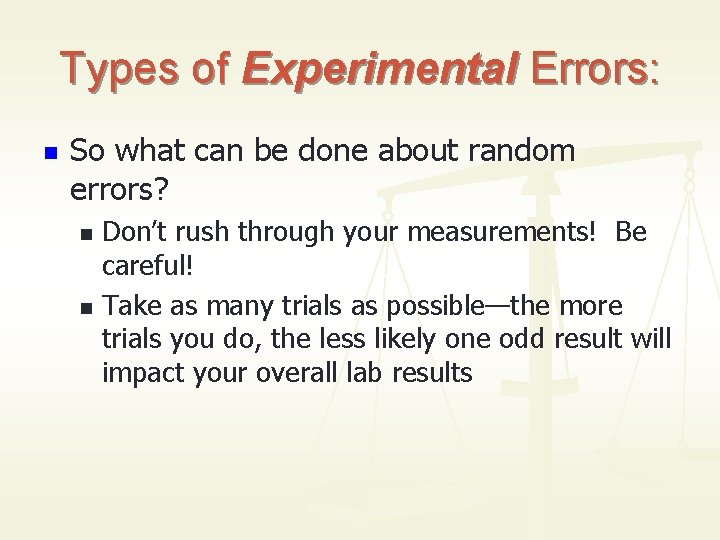 Types of Experimental Errors:

So what can be done about random errors?

Don't rush through your measurements! Be careful!

Take as many trials as possible—the more trials you do, the less likely one odd result will impact your overall lab results